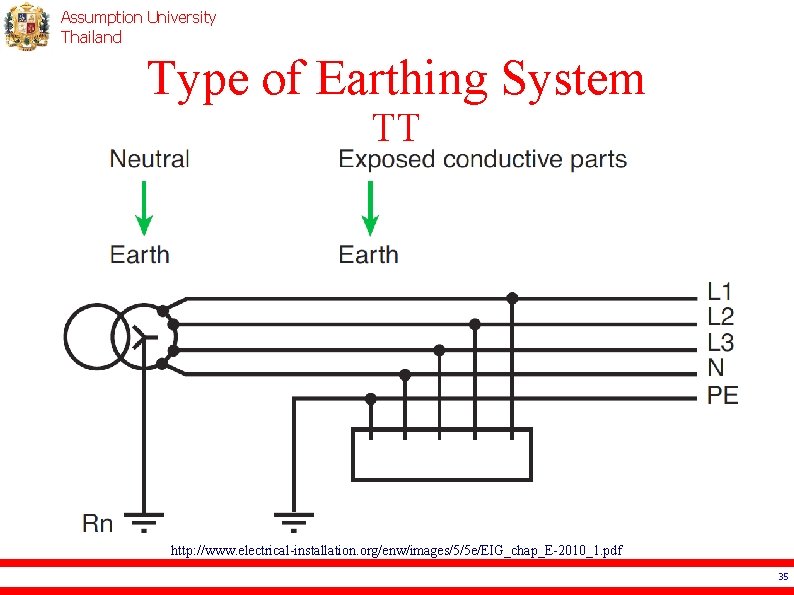 Assumption University
Thailand

Type of Earthing System
TT

Neutral
Earth

Exposed conductive parts
Earth

L1
L2
L3
N
PE

Rn

http://www.electrical-installation.org/enw/images/5/5e/EIG_chap_E-2010_1.pdf

35